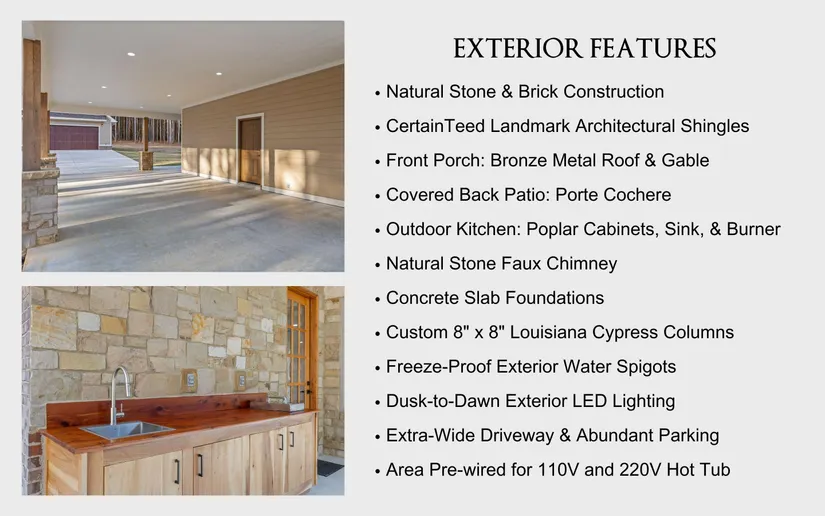 EXTERIOR FEATURES

• Natural Stone & Brick Construction
• CertainTeed Landmark Architectural Shingles
• Front Porch: Bronze Metal Roof & Gable
• Covered Back Patio: Porte Cochere
• Outdoor Kitchen: Poplar Cabinets, Sink, & Burner
• Natural Stone Faux Chimney
• Concrete Slab Foundations
• Custom 8" x 8" Louisiana Cypress Columns
• Freeze-Proof Exterior Water Spigots
• Dusk-to-Dawn Exterior LED Lighting
• Extra-Wide Driveway & Abundant Parking
• Area Pre-wired for 110V and 220V Hot Tub